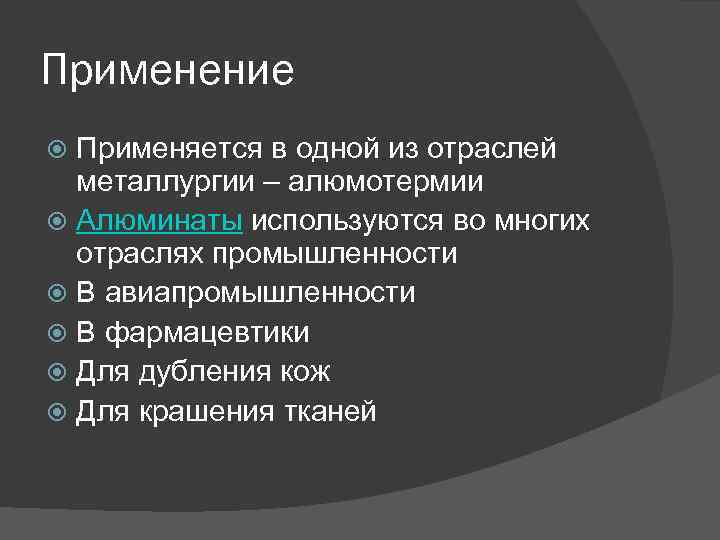 Применение

Применяется в одной из отраслей металлургии – алюмотермии

Алюминаты используются во многих отраслях промышленности

В авиапромышленности

В фармацевтики

Для дубления кож

Для крашения тканей